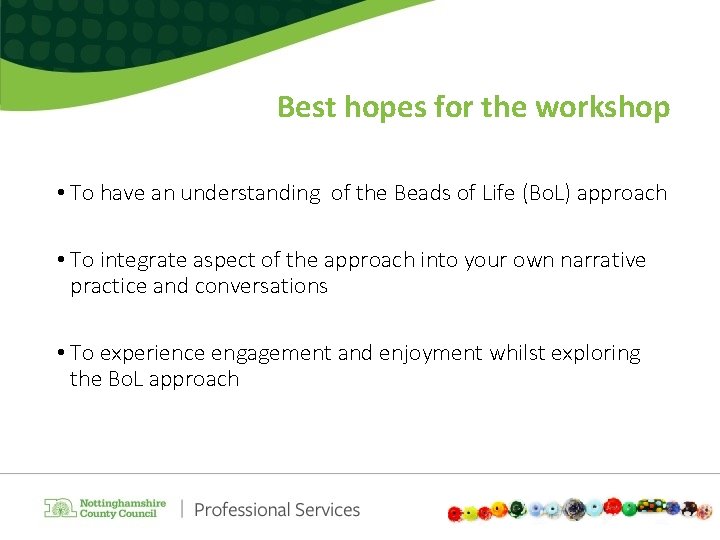 Best hopes for the workshop

• To have an understanding  of the Beads of Life (BoL) approach

• To integrate aspect of the approach into your own narrative practice and conversations

• To experience engagement and enjoyment whilst exploring the BoL approach

Nottinghamshire County Council | Professional Services